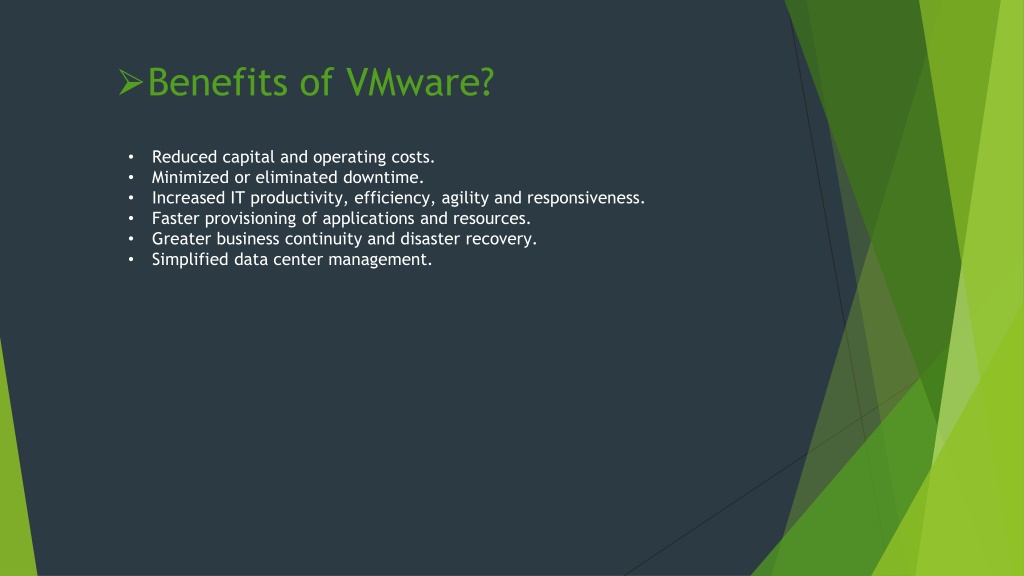 ➢Benefits of VMware?

• Reduced capital and operating costs.
• Minimized or eliminated downtime.
• Increased IT productivity, efficiency, agility and responsiveness.
• Faster provisioning of applications and resources.
• Greater business continuity and disaster recovery.
• Simplified data center management.